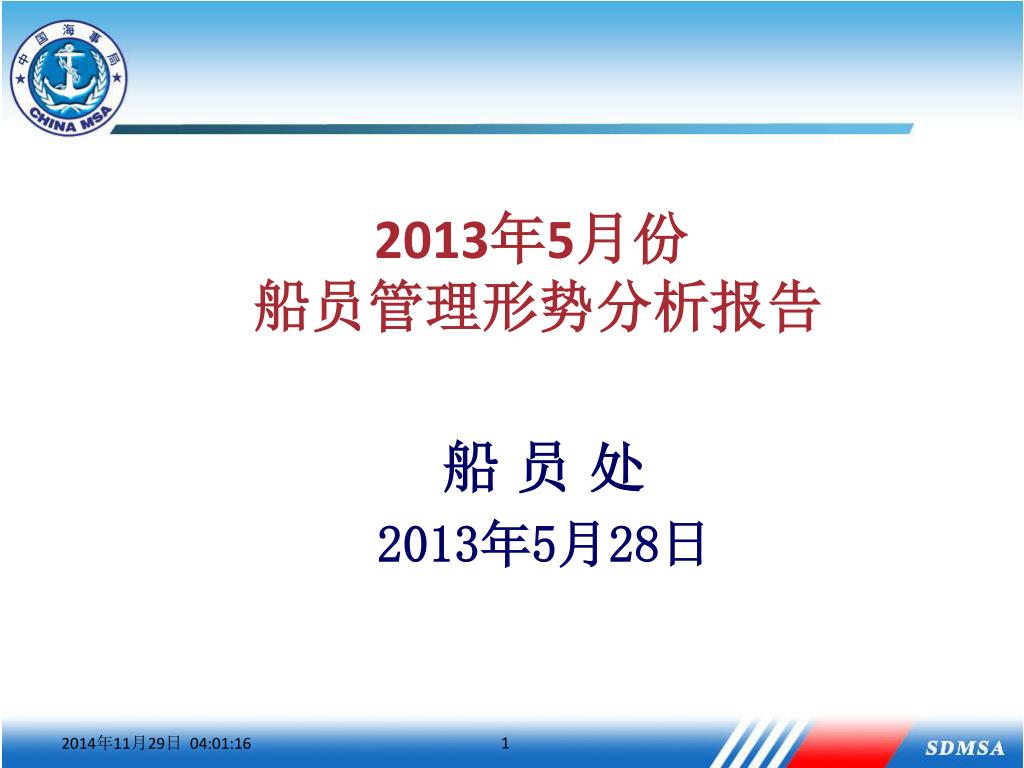 中国海事局
CHINA MSA

2013年5月份
船员管理形势分析报告

船 员 处
2013年5月28日

2014年11月29日 04:01:16
1
SDMSA